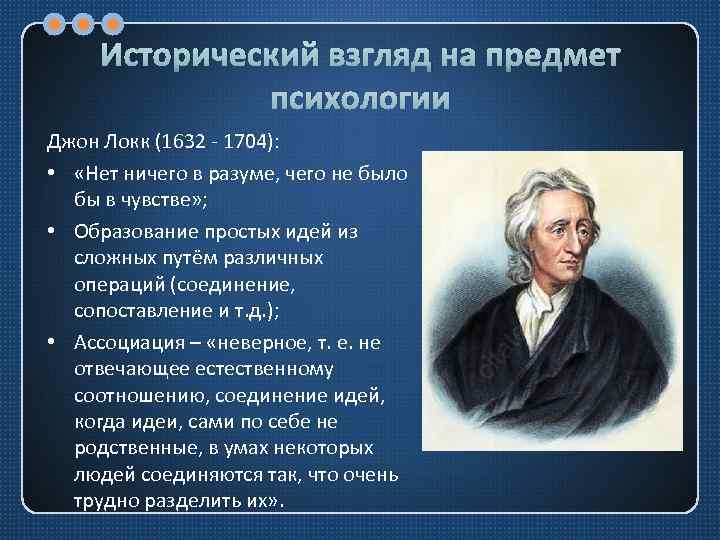 Исторический взгляд на предмет психологии

Джон Локк (1632 - 1704):

• «Нет ничего в разуме, чего не было бы в чувстве»;

• Образование простых идей из сложных путём различных операций (соединение, сопоставление и т.д.);

• Ассоциация – «неверное, т. е. не отвечающее естественному соотношению, соединение идей, когда идеи, сами по себе не родственные, в умах некоторых людей соединяются так, что очень трудно разделить их».